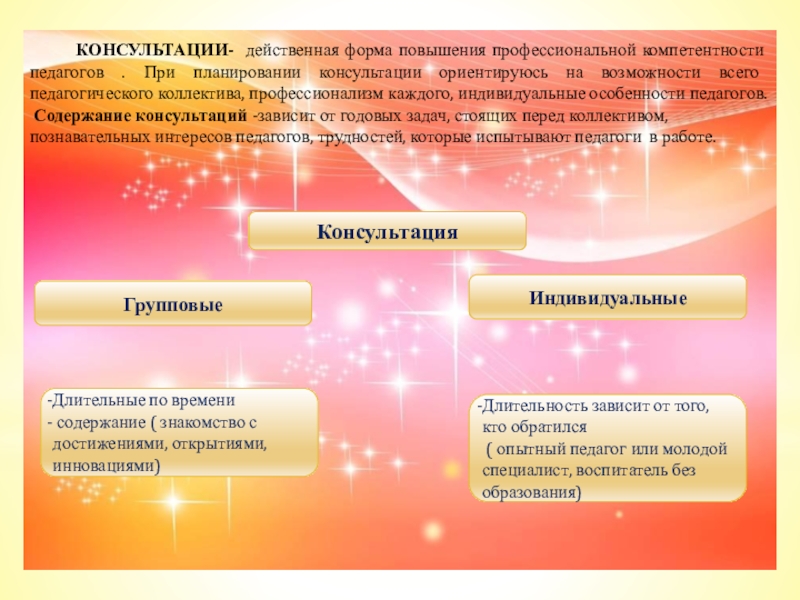 КОНСУЛЬТАЦИИ- действенная форма повышения профессиональной компетентности педагогов . При планировании консультации ориентируюсь на возможности всего педагогического коллектива, профессионализм каждого, индивидуальные особенности педагогов.
Содержание консультаций -зависит от годовых задач, стоящих перед коллективом, познавательных интересов педагогов, трудностей, которые испытывают педагоги в работе.

Консультация

Групповые

Индивидуальные

-Длительные по времени
- содержание ( знакомство с достижениями, открытиями, инновациями)

-Длительность зависит от того, кто обратился
( опытный педагог или молодой специалист, воспитатель без образования)